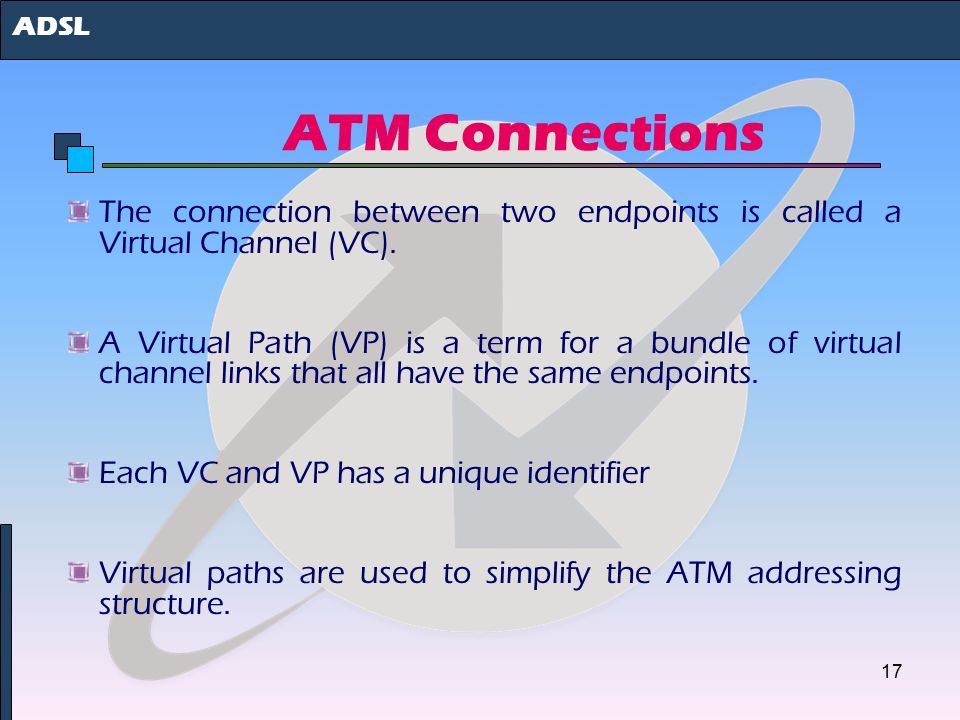 ADSL

ATM Connections

The connection between two endpoints is called a Virtual Channel (VC).

A Virtual Path (VP) is a term for a bundle of virtual channel links that all have the same endpoints.

Each VC and VP has a unique identifier

Virtual paths are used to simplify the ATM addressing structure.

17